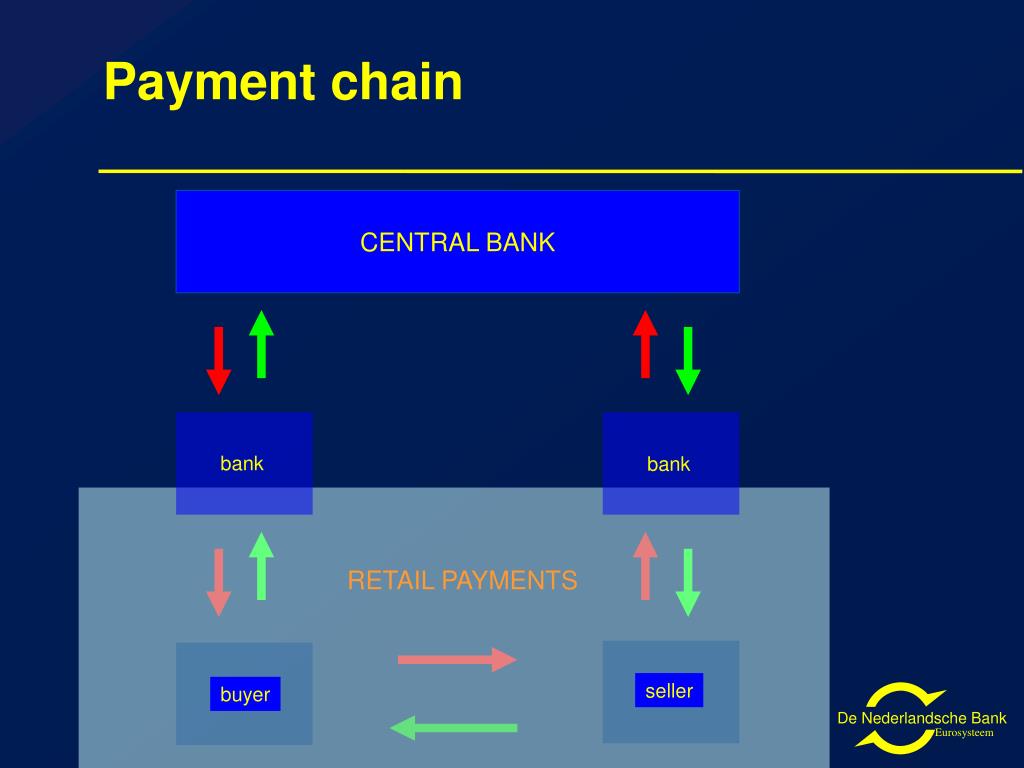 Payment chain

CENTRAL BANK

bank

bank

RETAIL PAYMENTS

buyer

seller

De Nederlandsche Bank
Eurosysteem